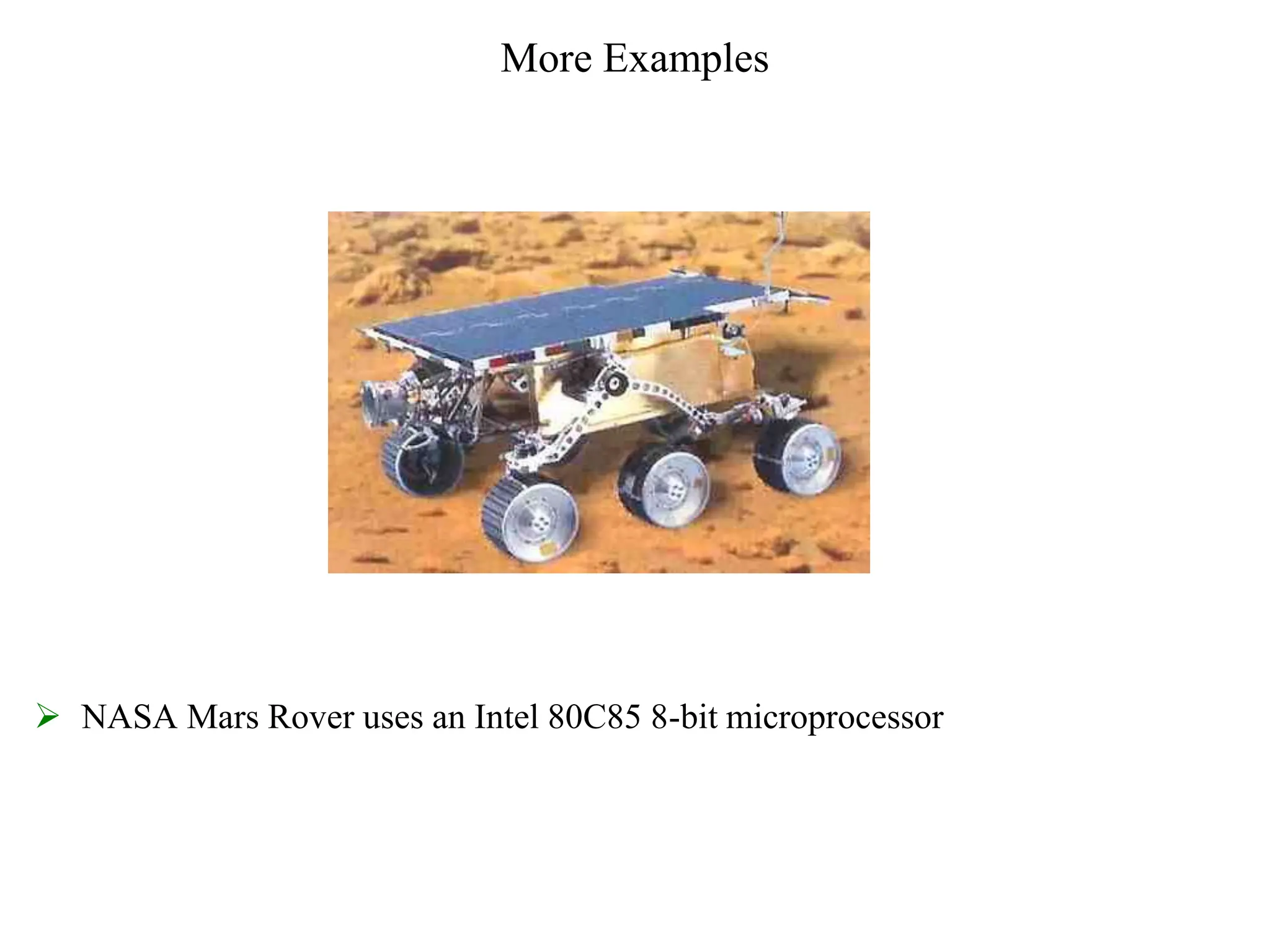 More Examples

➢ NASA Mars Rover uses an Intel 80C85 8-bit microprocessor